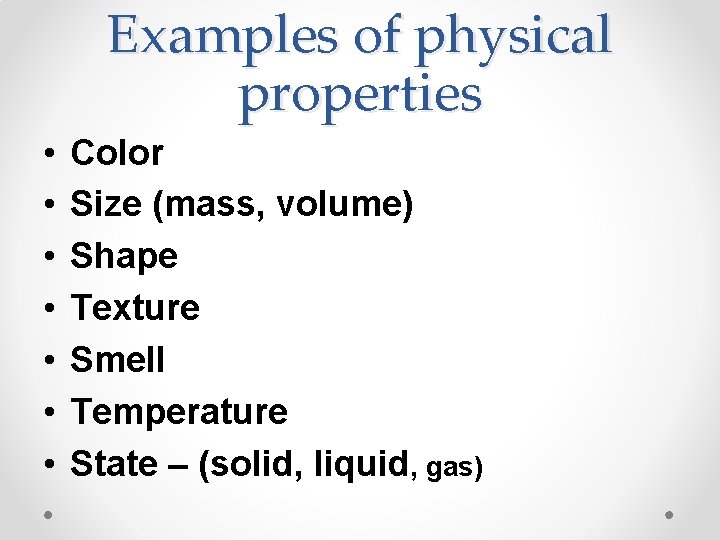 Examples of physical properties

• Color
• Size (mass, volume)
• Shape
• Texture
• Smell
• Temperature
• State – (solid, liquid, gas)